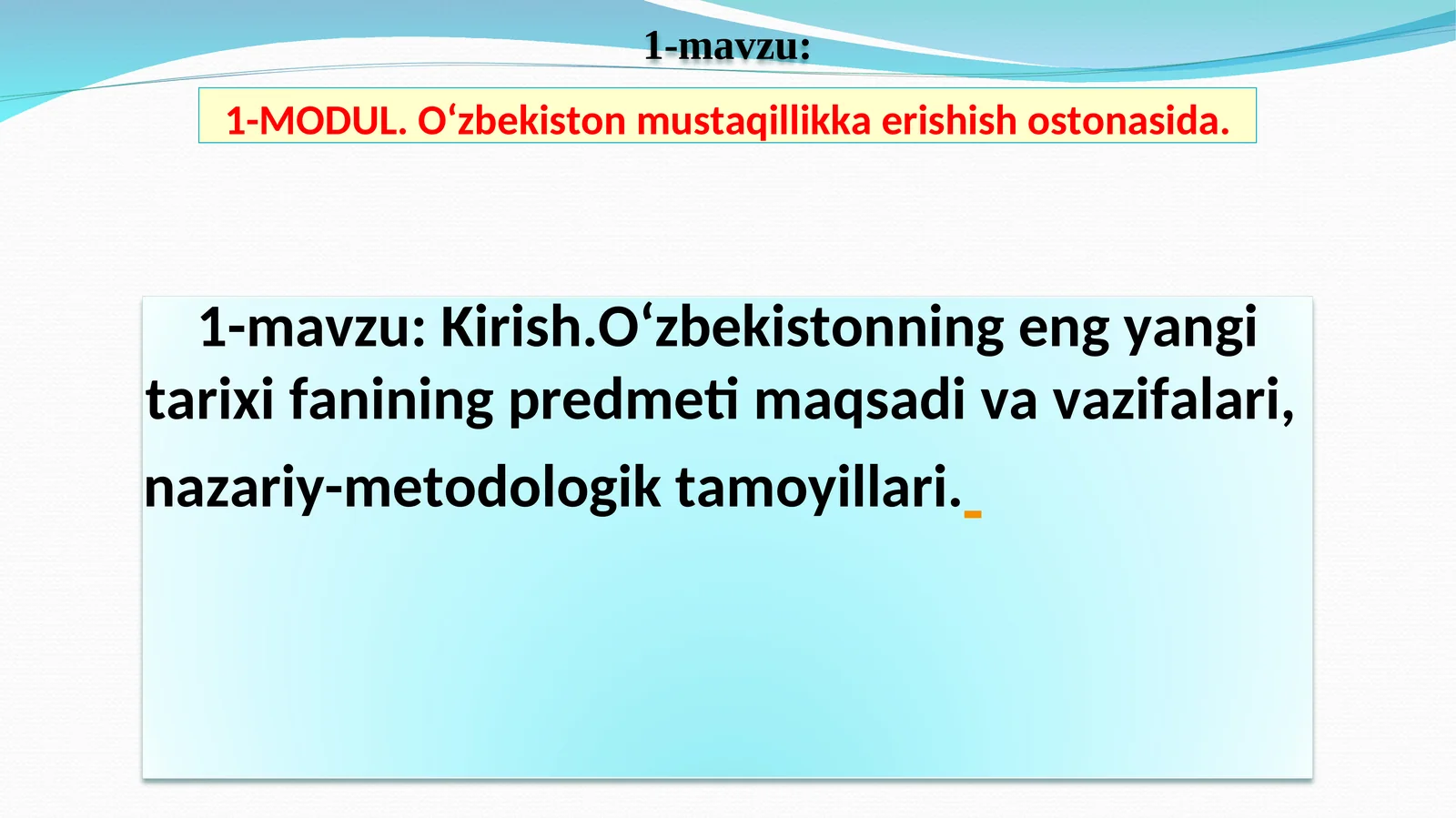 1-mavzu:

1-MODUL. O‘zbekiston mustaqillikka erishish ostonasida.

1-mavzu: Kirish.O‘zbekistonning eng yangi tarixi fanining predmeti maqsadi va vazifalari, nazariy-metodologik tamoyillari.